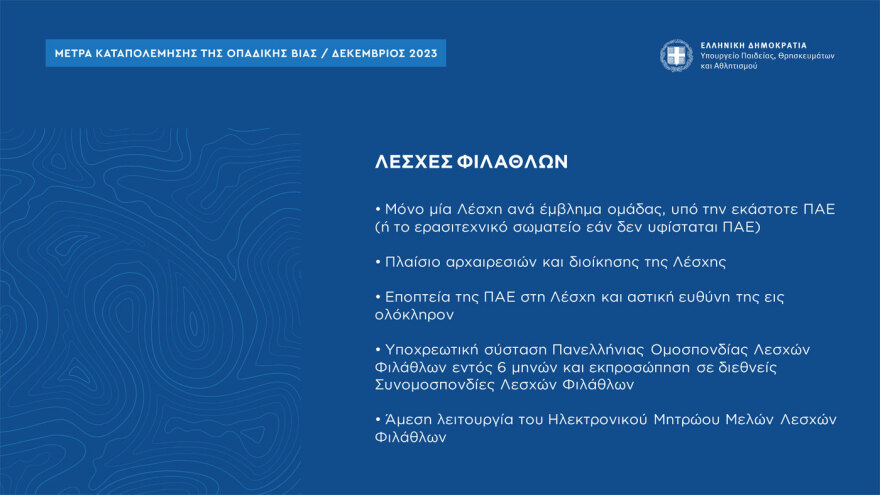 ΜΕΤΡΑ ΚΑΤΑΠΟΛΕΜΗΣΗΣ ΤΗΣ ΟΠΑΔΙΚΗΣ ΒΙΑΣ / ΔΕΚΕΜΒΡΙΟΣ 2023

ΕΛΛΗΝΙΚΗ ΔΗΜΟΚΡΑΤΙΑ
Υπουργείο Παιδείας, Θρησκευμάτων και Αθλητισμού

ΛΕΣΧΕΣ ΦΙΛΑΘΛΩΝ

• Μόνο μία Λέσχη ανά έμβλημα ομάδας, υπό την εκάστοτε ΠΑΕ (ή το ερασιτεχνικό σωματείο εάν δεν υφίσταται ΠΑΕ)

• Πλαίσιο αρχαιρεσιών και διοίκησης της Λέσχης

• Εποπτεία της ΠΑΕ στη Λέσχη και αστική ευθύνη της εις ολόκληρον

• Υποχρεωτική σύσταση Πανελλήνιας Ομοσπονδίας Λεσχών Φιλάθλων εντός 6 μηνών και εκπροσώπηση σε διεθνείς Συνομοσπονδίες Λεσχών Φιλάθλων

• Άμεση λειτουργία του Ηλεκτρονικού Μητρώου Μελών Λεσχών Φιλάθλων